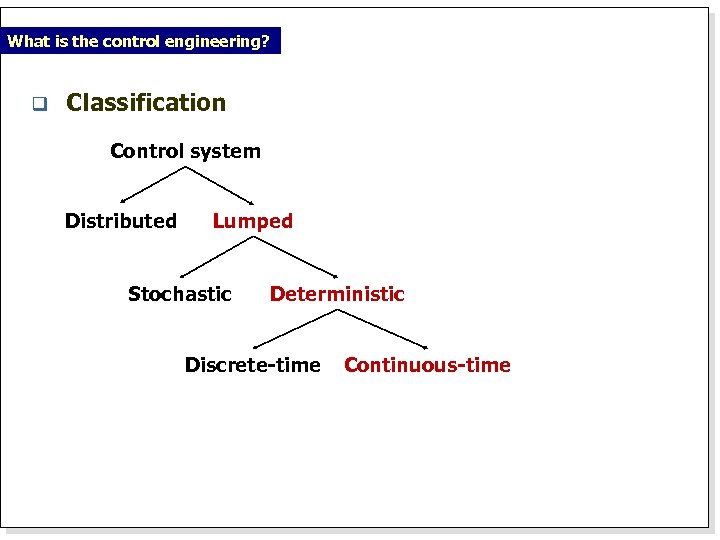 What is the control engineering?

Classification

Control system

Distributed Lumped

Stochastic Deterministic

Discrete-time Continuous-time